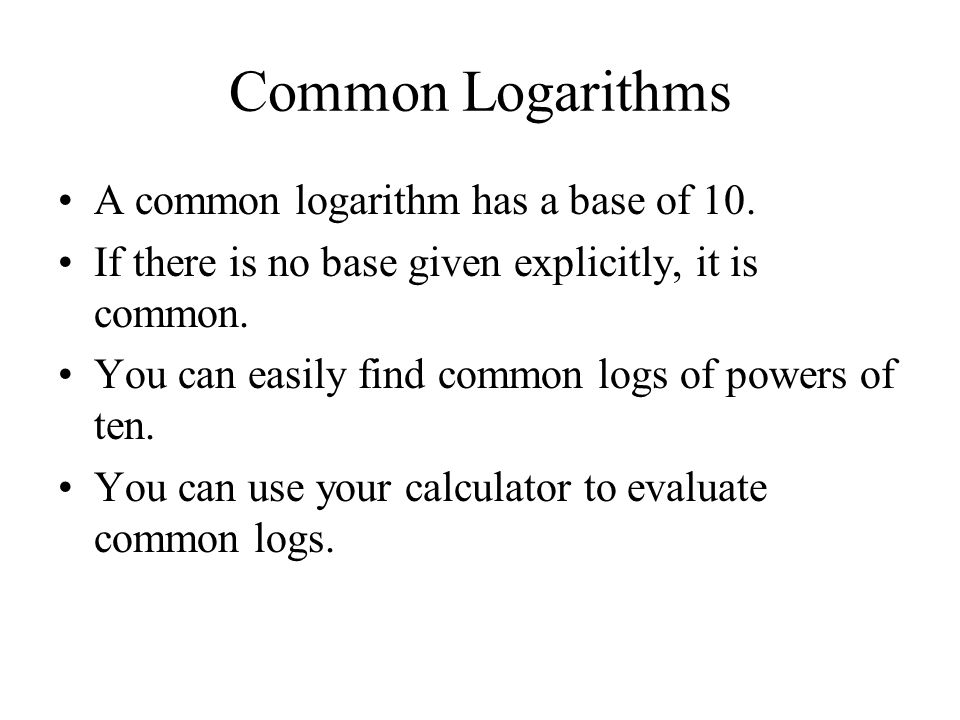 Common Logarithms

• A common logarithm has a base of 10.
• If there is no base given explicitly, it is common.
• You can easily find common logs of powers of ten.
• You can use your calculator to evaluate common logs.